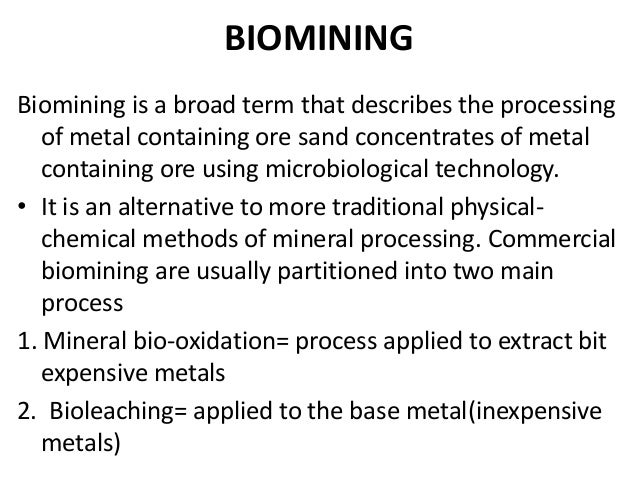 BIOMINING

Biomining is a broad term that describes the processing of metal containing ore sand concentrates of metal containing ore using microbiological technology.

• It is an alternative to more traditional physical-chemical methods of mineral processing. Commercial biomining are usually partitioned into two main process

1. Mineral bio-oxidation= process applied to extract bit expensive metals

2. Bioleaching= applied to the base metal(inexpensive metals)